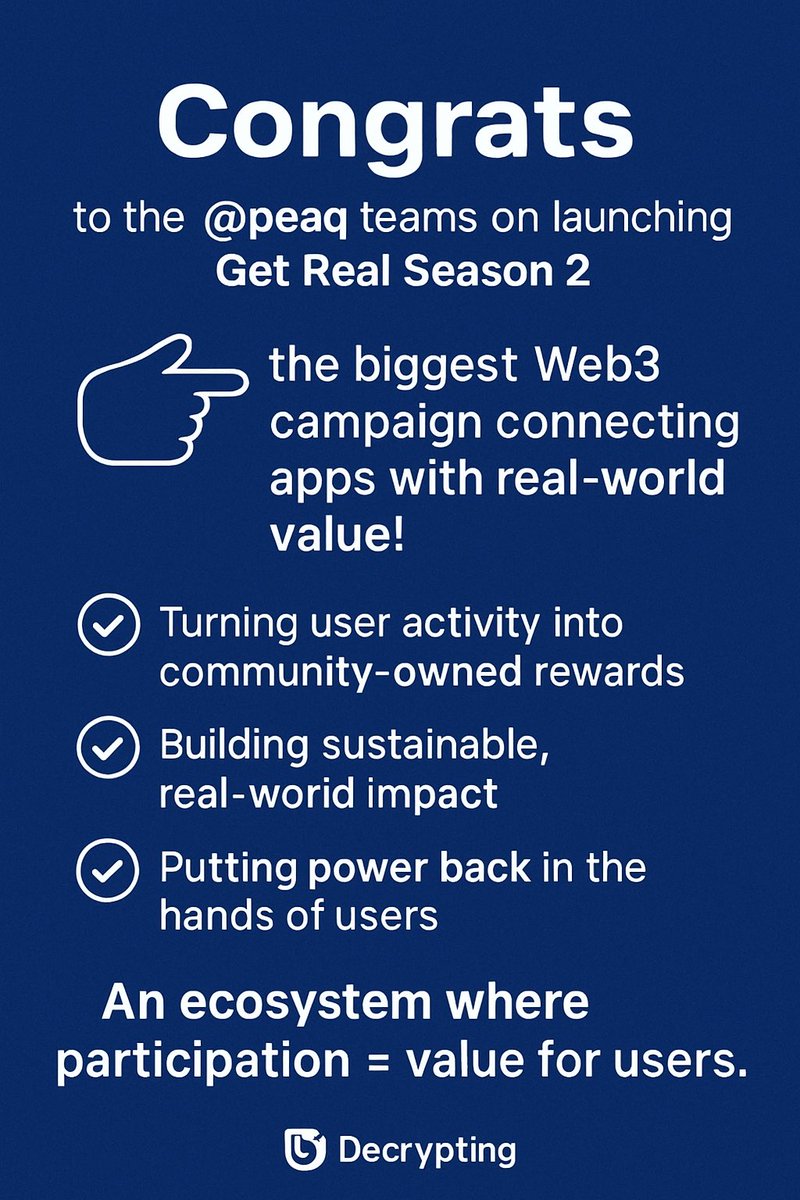 Congrats

to the @peaq teams on launching Get Real Season 2

the biggest Web3 campaign connecting apps with real-world value!

Turning user activity into community-owned rewards

Building sustainable, real-worid impact

Putting power back in the hands of users

An ecosystem where participation = value for users.

Decrypting